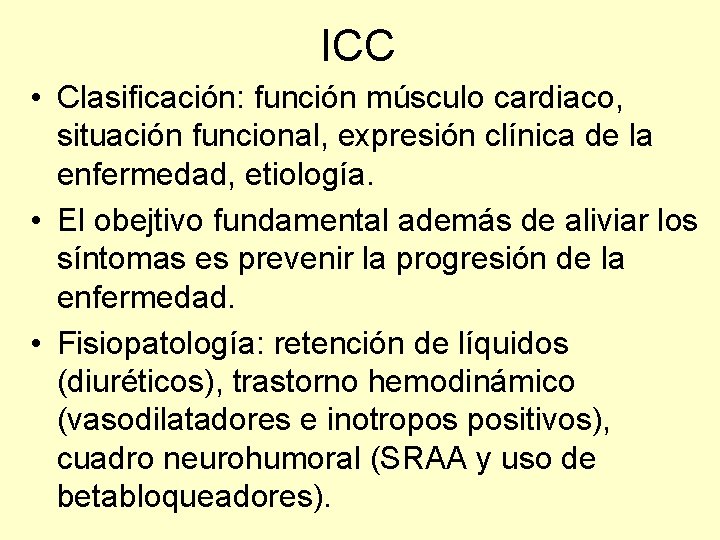 ICC

• Clasificación: función músculo cardiaco, situación funcional, expresión clínica de la enfermedad, etiología.

• El obejtivo fundamental además de aliviar los síntomas es prevenir la progresión de la enfermedad.

• Fisiopatología: retención de líquidos (diuréticos), trastorno hemodinámico (vasodilatadores e inotropos positivos), cuadro neurohumoral (SRAA y uso de betabloqueadores).